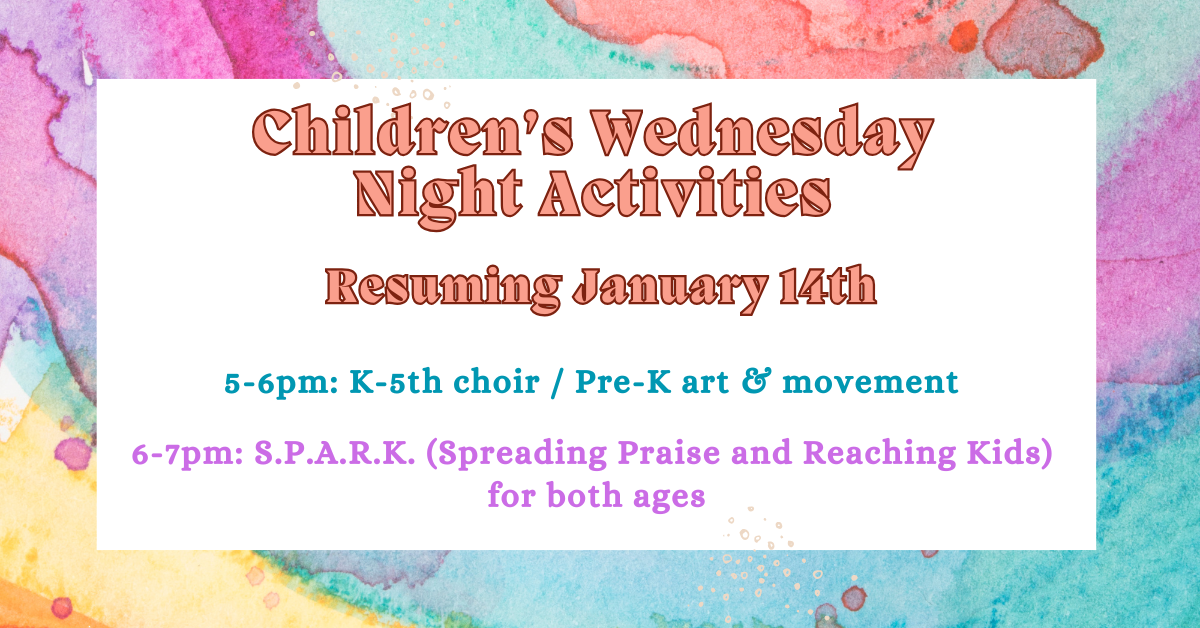 Children's Wednesday Night Activities

Resuming January 14th

5-6pm: K-5th choir / Pre-K art & movement

6-7pm: S.P.A.R.K. (Spreading Praise and Reaching Kids) for both ages